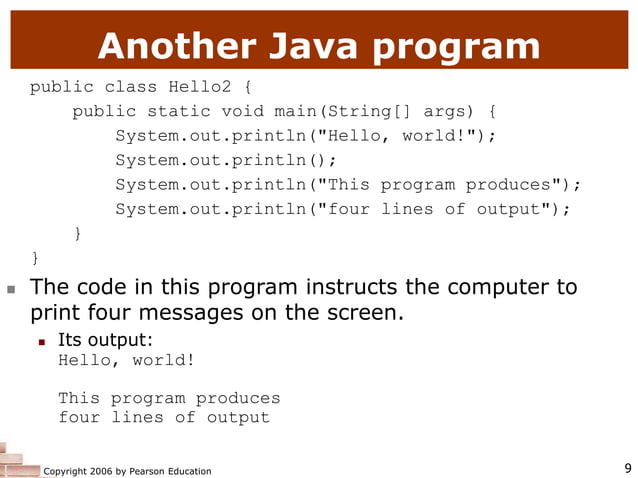 Another Java program

public class Hello2 {
    public static void main(String[] args) {
        System.out.println("Hello, world!");
        System.out.println();
        System.out.println("This program produces");
        System.out.println("four lines of output");
    }
}

The code in this program instructs the computer to print four messages on the screen.

Its output:
Hello, world!

This program produces
four lines of output

Copyright 2006 by Pearson Education

9